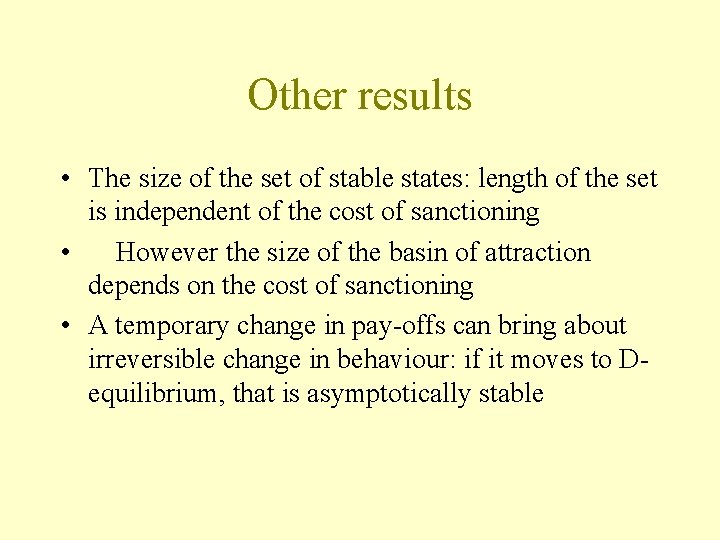 Other results

• The size of the set of stable states: length of the set is independent of the cost of sanctioning
• However the size of the basin of attraction depends on the cost of sanctioning
• A temporary change in pay-offs can bring about irreversible change in behaviour: if it moves to D-equilibrium, that is asymptotically stable